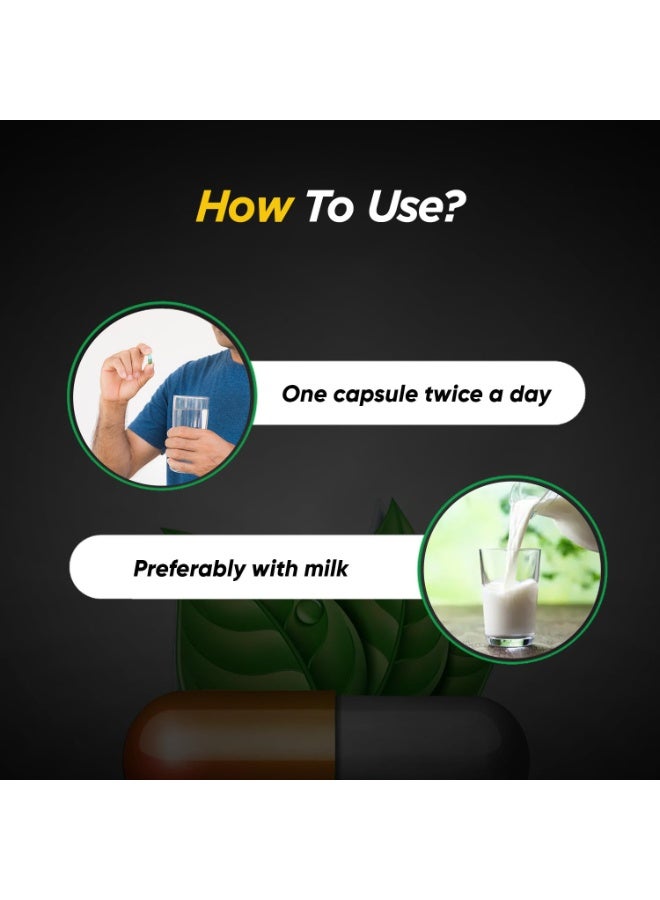 How To Use?

One capsule twice a day

Preferably with milk